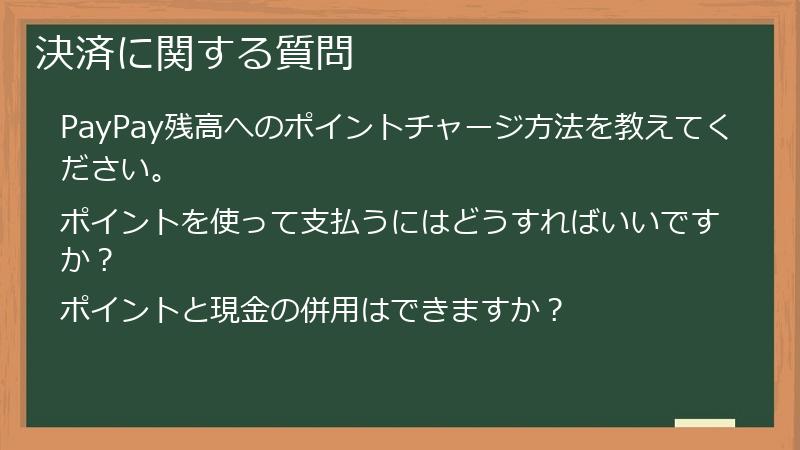 決済に関する質問

PayPay残高へのポイントチャージ方法を教えてください。

ポイントを使って支払うにはどうすればいいですか？

ポイントと現金の併用はできますか？